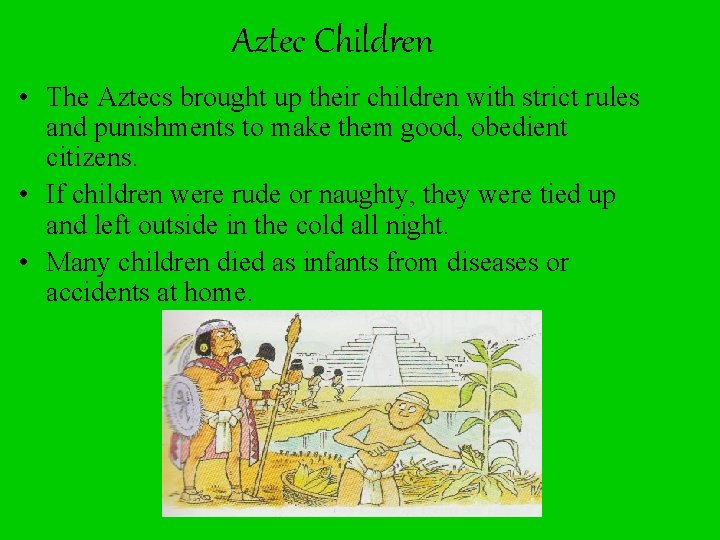 Aztec Children

• The Aztecs brought up their children with strict rules and punishments to make them good, obedient citizens.

• If children were rude or naughty, they were tied up and left outside in the cold all night.

• Many children died as infants from diseases or accidents at home.